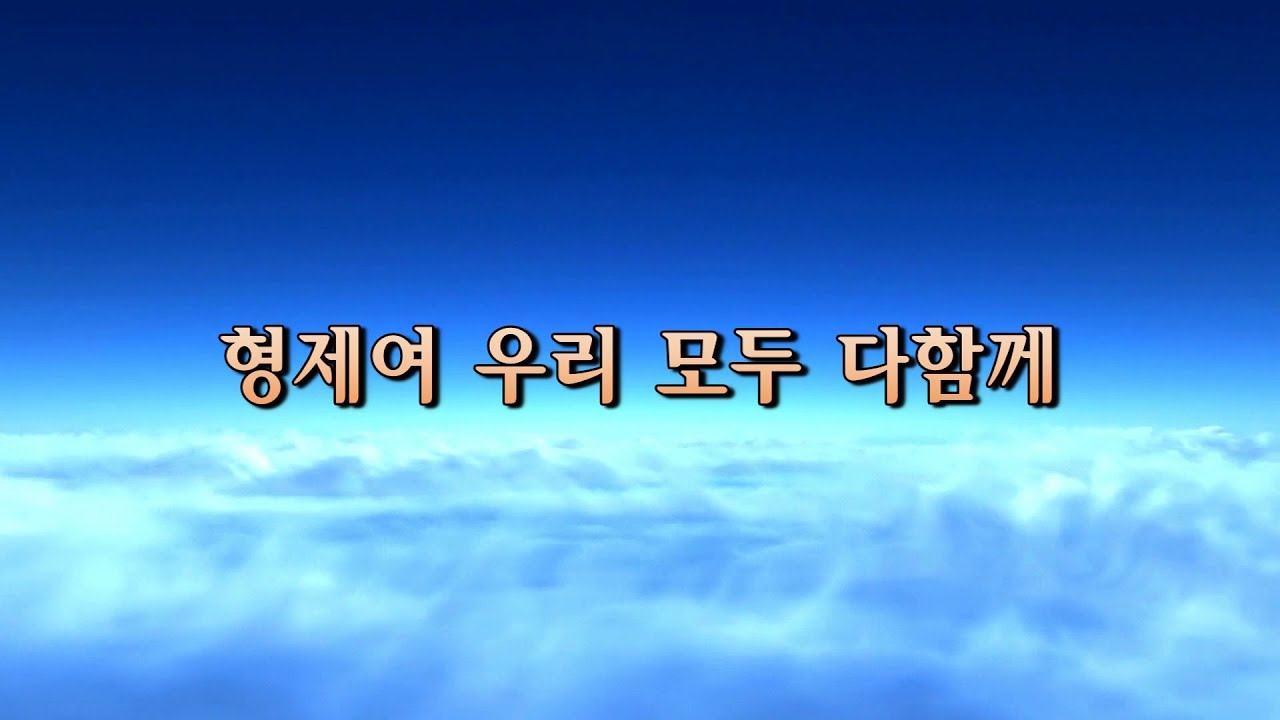 형제여 우리 모두 다함께